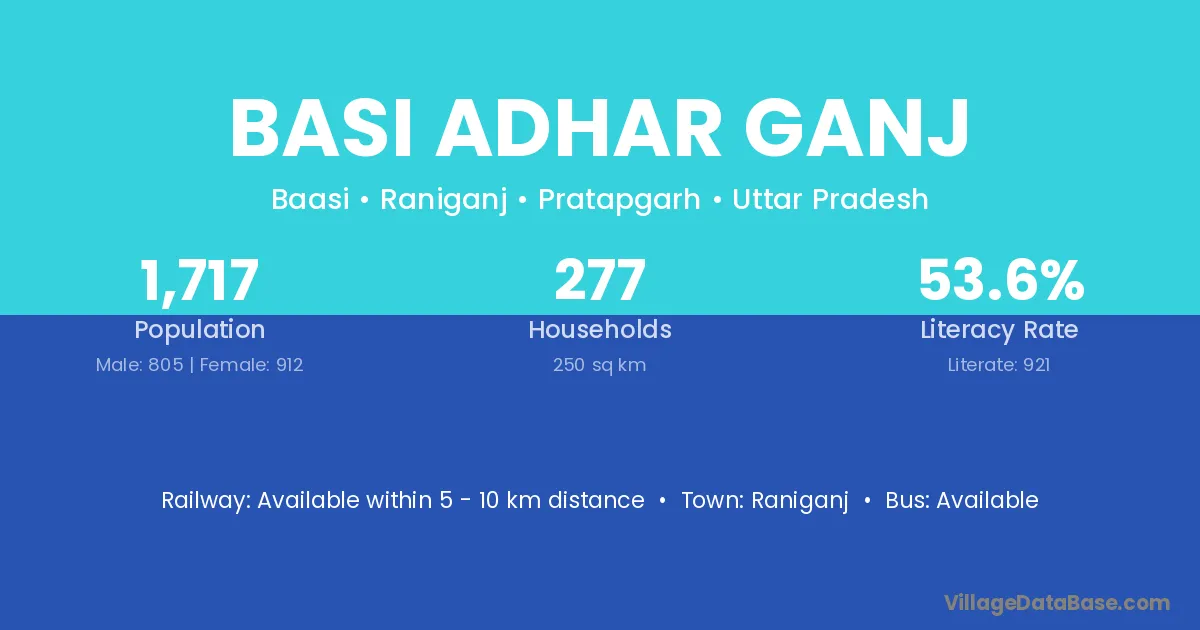 BASI ADHAR GANJ

Baasi • Raniganj • Pratapgarh • Uttar Pradesh

1,717
Population
Male: 805 | Female: 912

277
Households
250 sq km

53.6%
Literacy Rate
Literate: 921

Railway: Available within 5 - 10 km distance • Town: Raniganj • Bus: Available

VillageDataBase.com